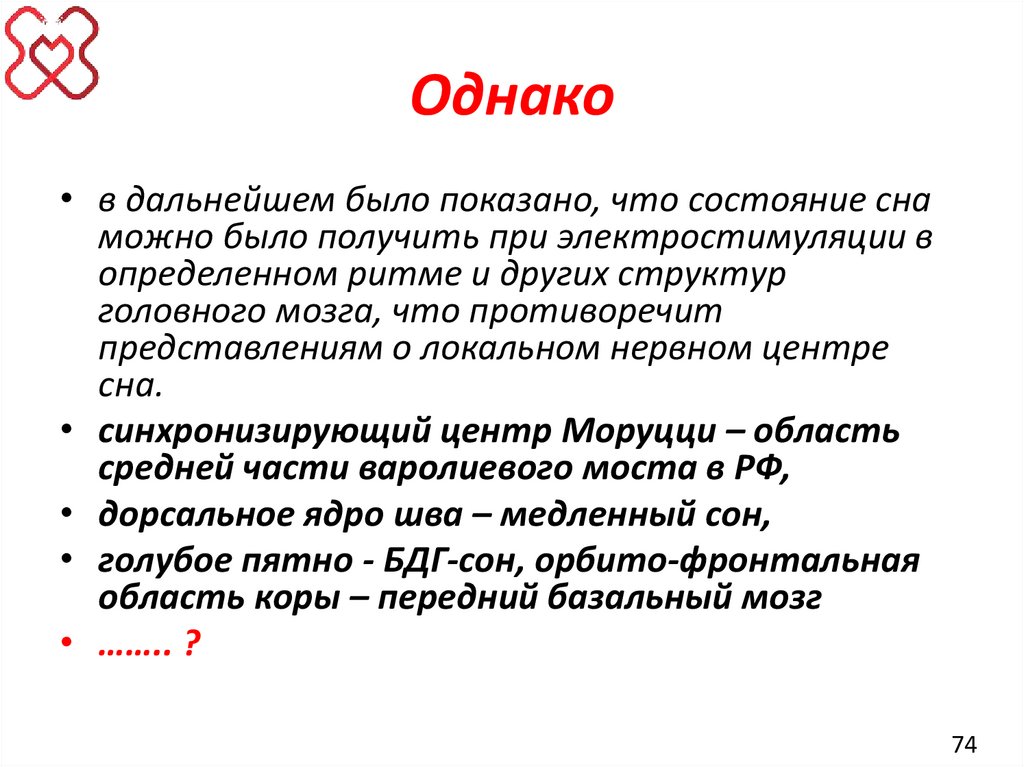 Однако

• в дальнейшем было показано, что состояние сна можно было получить при электростимуляции в определенном ритме и других структур головного мозга, что противоречит представлениям о локальном нервном центре сна.
• синхронизирующий центр Моруцци – область средней части варолиевого моста в РФ,
• дорсальное ядро шва – медленный сон,
• голубое пятно - БДГ-сон, орбито-фронтальная область коры – передний базальный мозг
• …….. ?

74